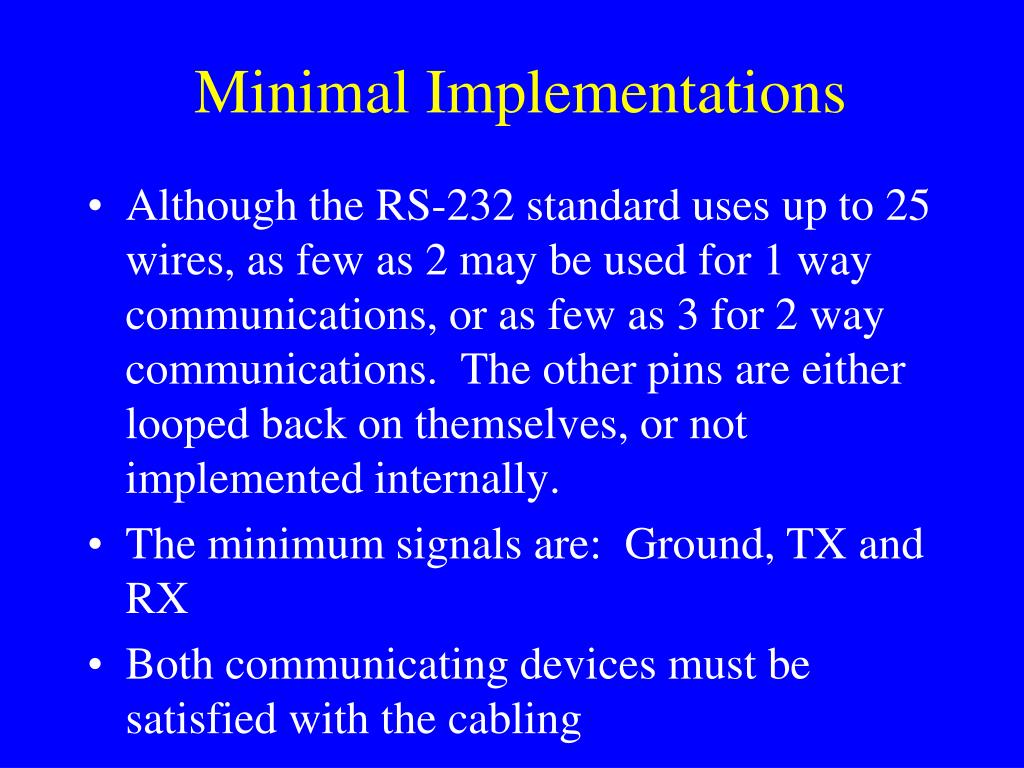 Minimal Implementations

• Although the RS-232 standard uses up to 25 wires, as few as 2 may be used for 1 way communications, or as few as 3 for 2 way communications. The other pins are either looped back on themselves, or not implemented internally.
• The minimum signals are: Ground, TX and RX
• Both communicating devices must be satisfied with the cabling